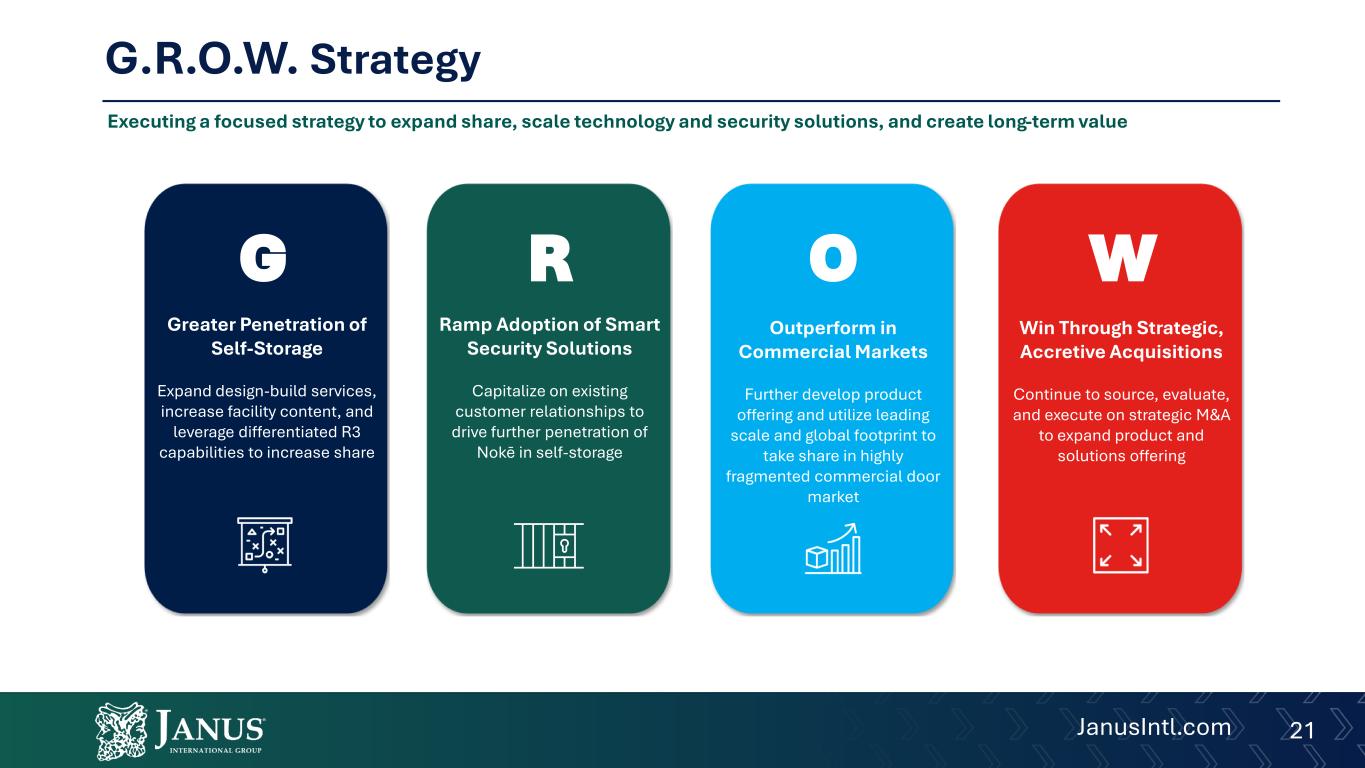 G.R.O.W. Strategy

Executing a focused strategy to expand share, scale technology and security solutions, and create long-term value

G

Greater Penetration of Self-Storage

Expand design-build services, increase facility content, and leverage differentiated R3 capabilities to increase share

R

Ramp Adoption of Smart Security Solutions

Capitalize on existing customer relationships to drive further penetration of Nokē in self-storage

O

Outperform in Commercial Markets

Further develop product offering and utilize leading scale and global footprint to take share in highly fragmented commercial door market

W

Win Through Strategic, Accretive Acquisitions

Continue to source, evaluate, and execute on strategic M&A to expand product and solutions offering

JANUS
INTERNATIONAL GROUP

JanusIntl.com

21